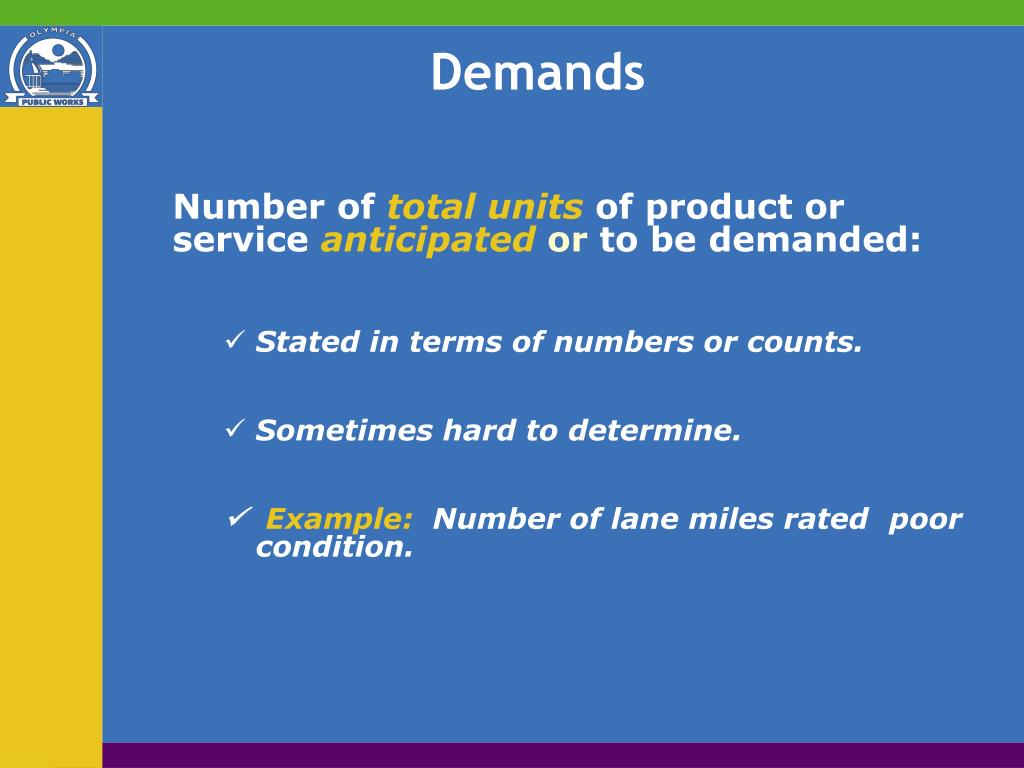 OLYMPIA
PUBLIC WORKS

Demands

Number of total units of product or service anticipated or to be demanded:

✓ Stated in terms of numbers or counts.

✓ Sometimes hard to determine.

✓ Example: Number of lane miles rated poor condition.